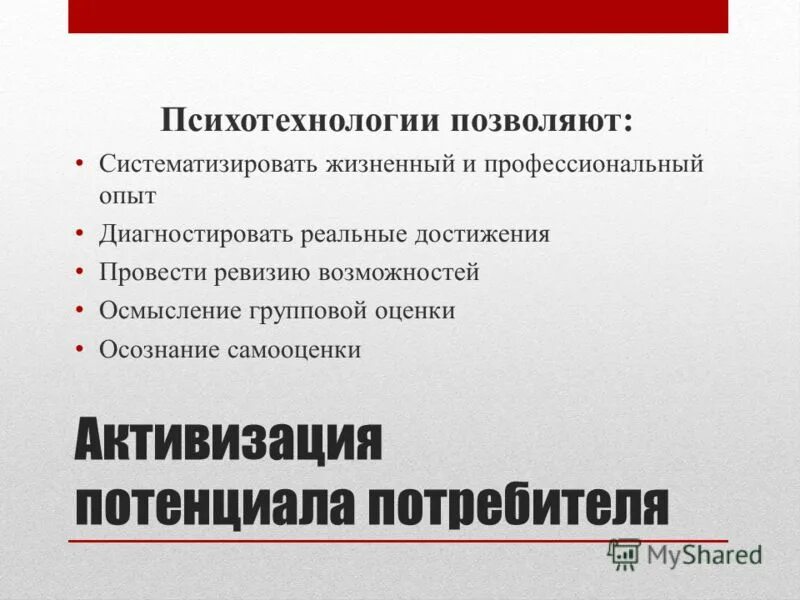 Психотехнологии позволяют:

• Систематизировать жизненный и профессиональный опыт
• Диагностировать реальные достижения
• Провести ревизию возможностей
• Осмысление групповой оценки
• Осознание самооценки

Активизация потенциала потребителя

MyShared